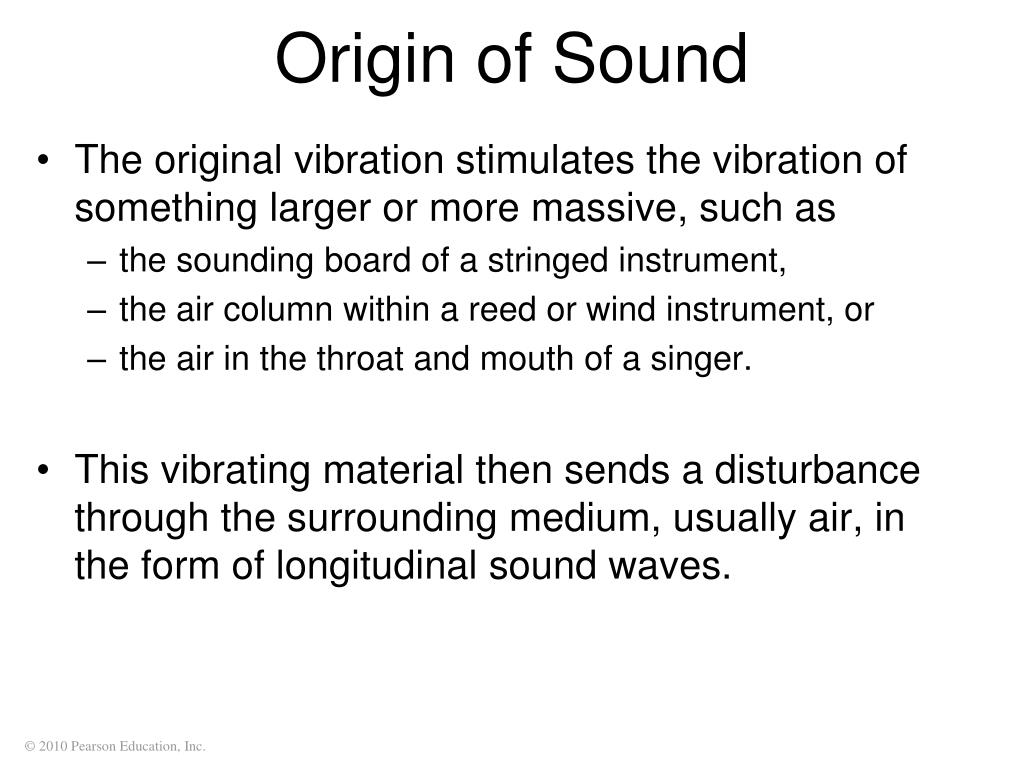 Origin of Sound

• The original vibration stimulates the vibration of something larger or more massive, such as
– the sounding board of a stringed instrument,
– the air column within a reed or wind instrument, or
– the air in the throat and mouth of a singer.

• This vibrating material then sends a disturbance through the surrounding medium, usually air, in the form of longitudinal sound waves.

© 2010 Pearson Education, Inc.